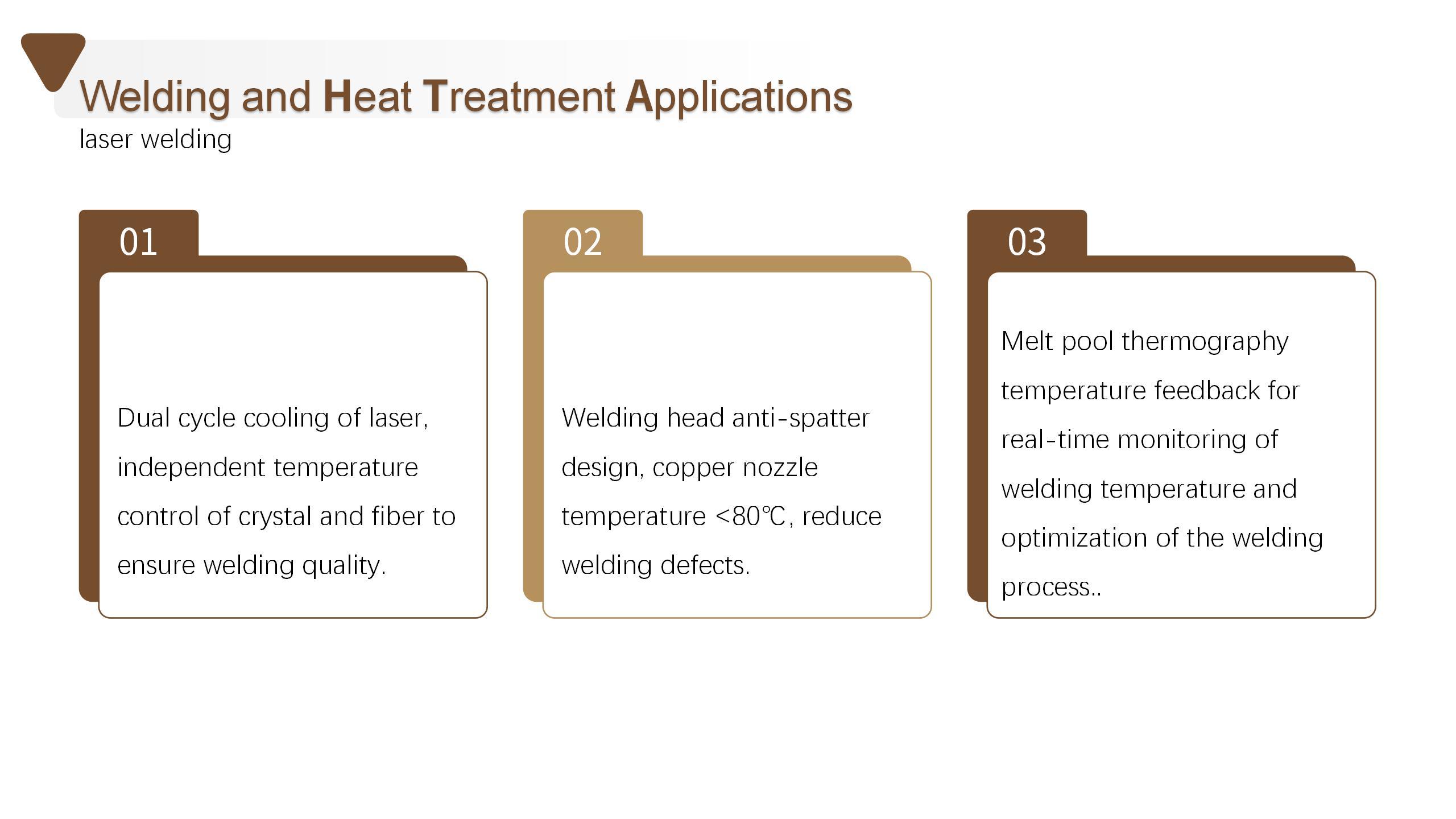 Welding and Heat Treatment Applications
laser welding

01

Dual cycle cooling of laser, independent temperature control of crystal and fiber to ensure welding quality.

02

Welding head anti-spatter design, copper nozzle temperature <80℃, reduce welding defects.

03

Melt pool thermography temperature feedback for real-time monitoring of welding temperature and optimization of the welding process..